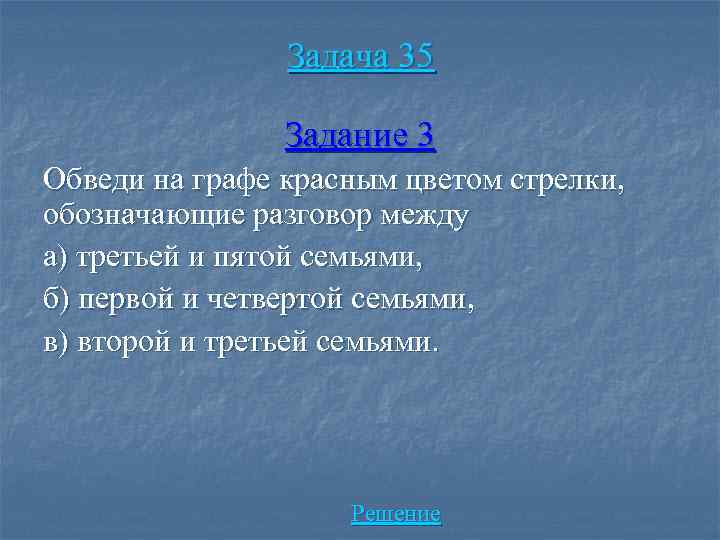 Задача 35

Задание 3

Обведи на графе красным цветом стрелки, обозначающие разговор между

а) третьей и пятой семьями,

б) первой и четвертой семьями,

в) второй и третьей семьями.

Решение